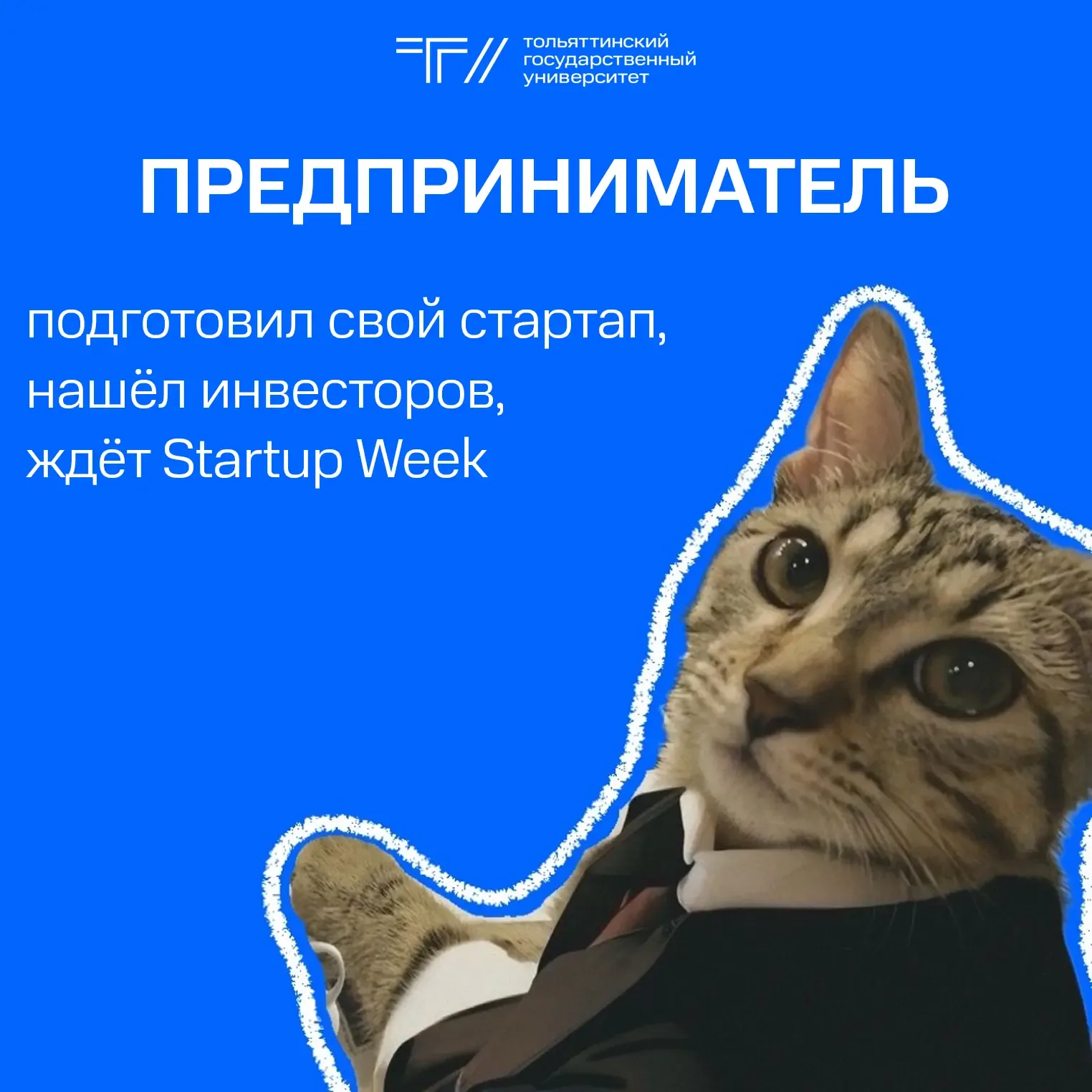 тольяттинский
государственный
университет

ПРЕДПРИНИМАТЕЛЬ

подготовил свой стартап, нашёл инвесторов, ждёт Startup Week